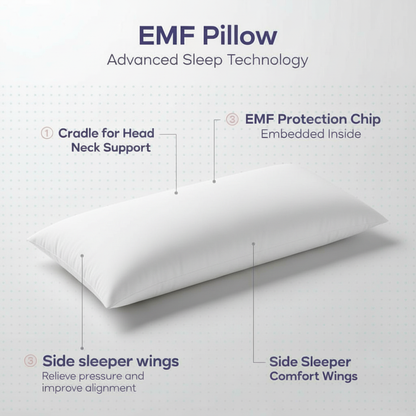 EMF Pillow
Advanced Sleep Technology

① Cradle for Head Neck Support

③ EMF Protection Chip
Embedded Inside

③ Side sleeper wings
Relieve pressure and improve alignment

Side Sleeper Comfort Wings